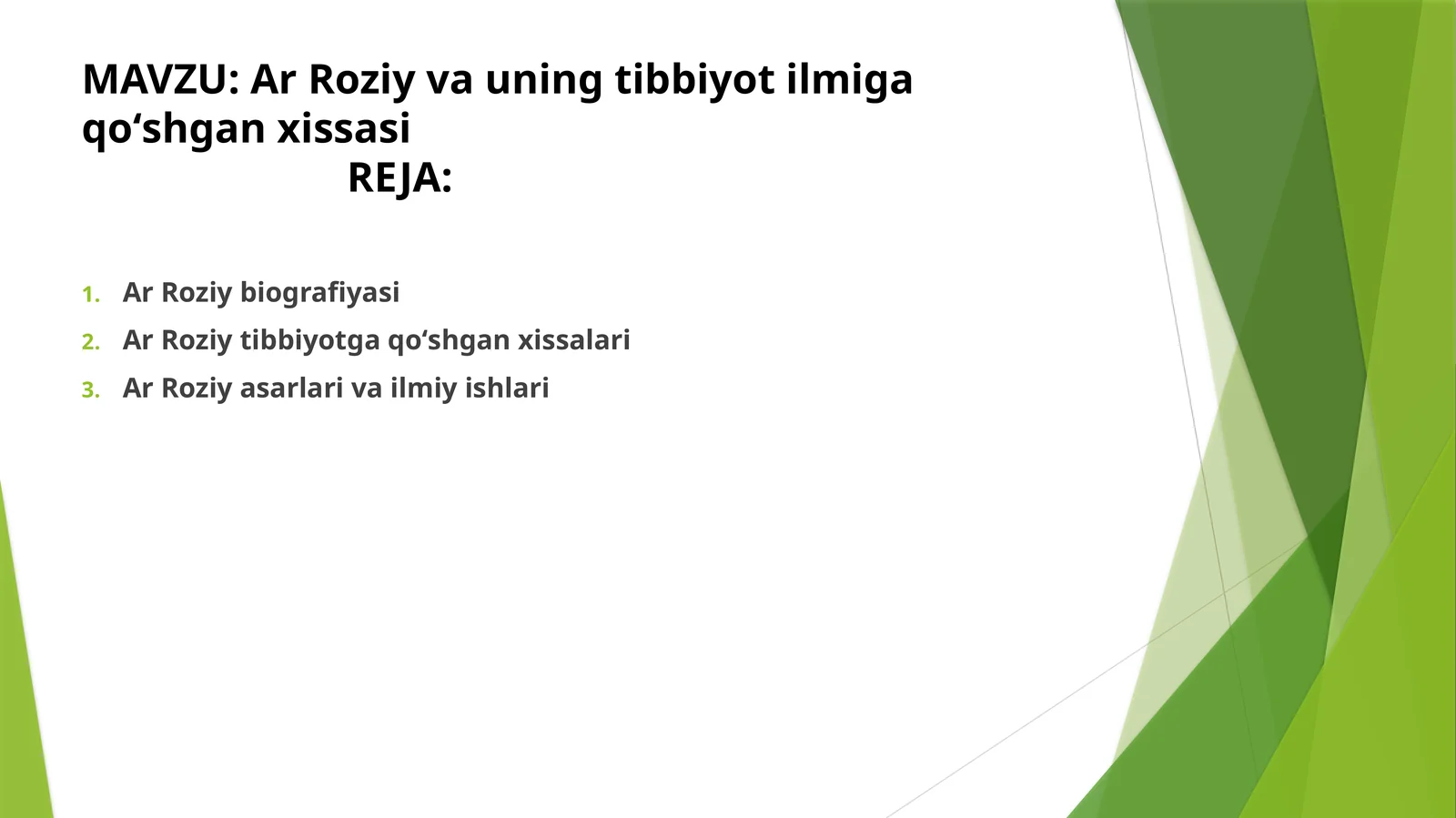 MAVZU: Ar Roziy va uning tibbiyot ilmiga qo‘shgan xissasi
REJA:

1. Ar Roziy biografiyasi
2. Ar Roziy tibbiyotga qo‘shgan xissalari
3. Ar Roziy asarlari va ilmiy ishlari